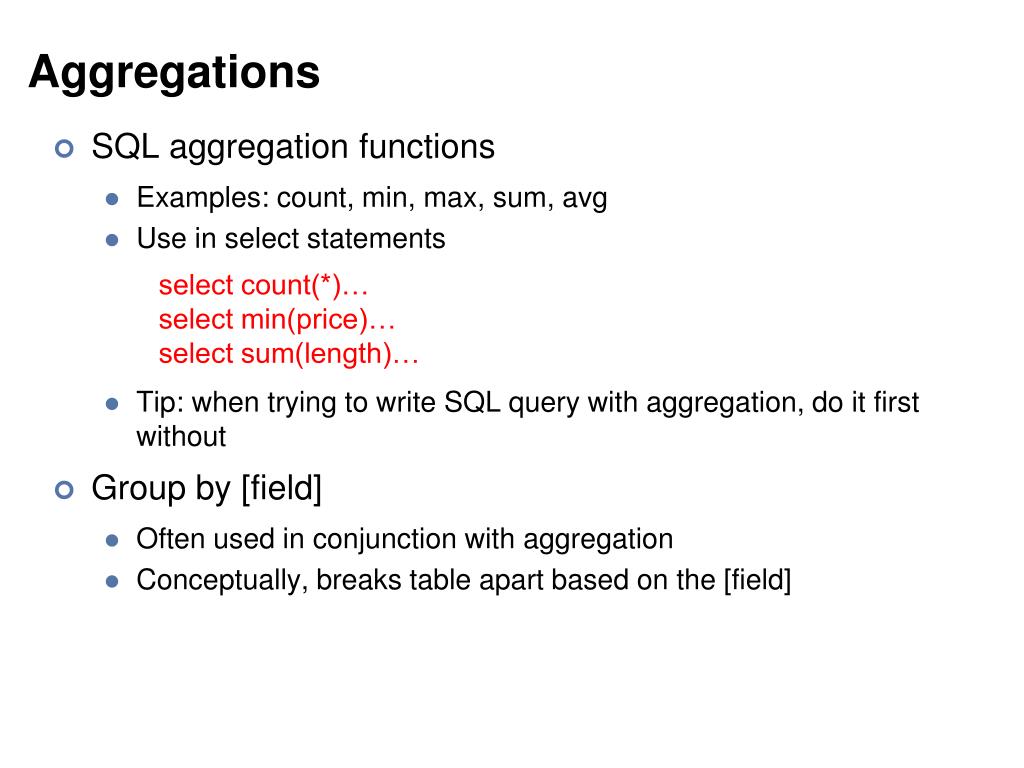 Aggregations

SQL aggregation functions

Examples: count, min, max, sum, avg

Use in select statements

select count(*)…
select min(price)…
select sum(length)…

Tip: when trying to write SQL query with aggregation, do it first without

Group by [field]

Often used in conjunction with aggregation

Conceptually, breaks table apart based on the [field]